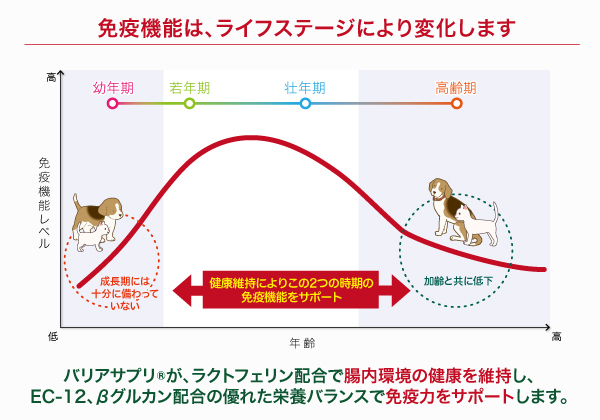 免疫機能は、ライフステージにより変化します

高

幼年期　若年期　壮年期　高齢期

免疫機能レベル

成長期には、十分に備わっていない

健康維持によりこの2つの時期の免疫機能をサポート

加齢と共に低下

低

年齢

高

バリアサプリ®が、ラクトフェリン配合で腸内環境の健康を維持し、EC-12、βグルカン配合の優れた栄養バランスで免疫力をサポートします。